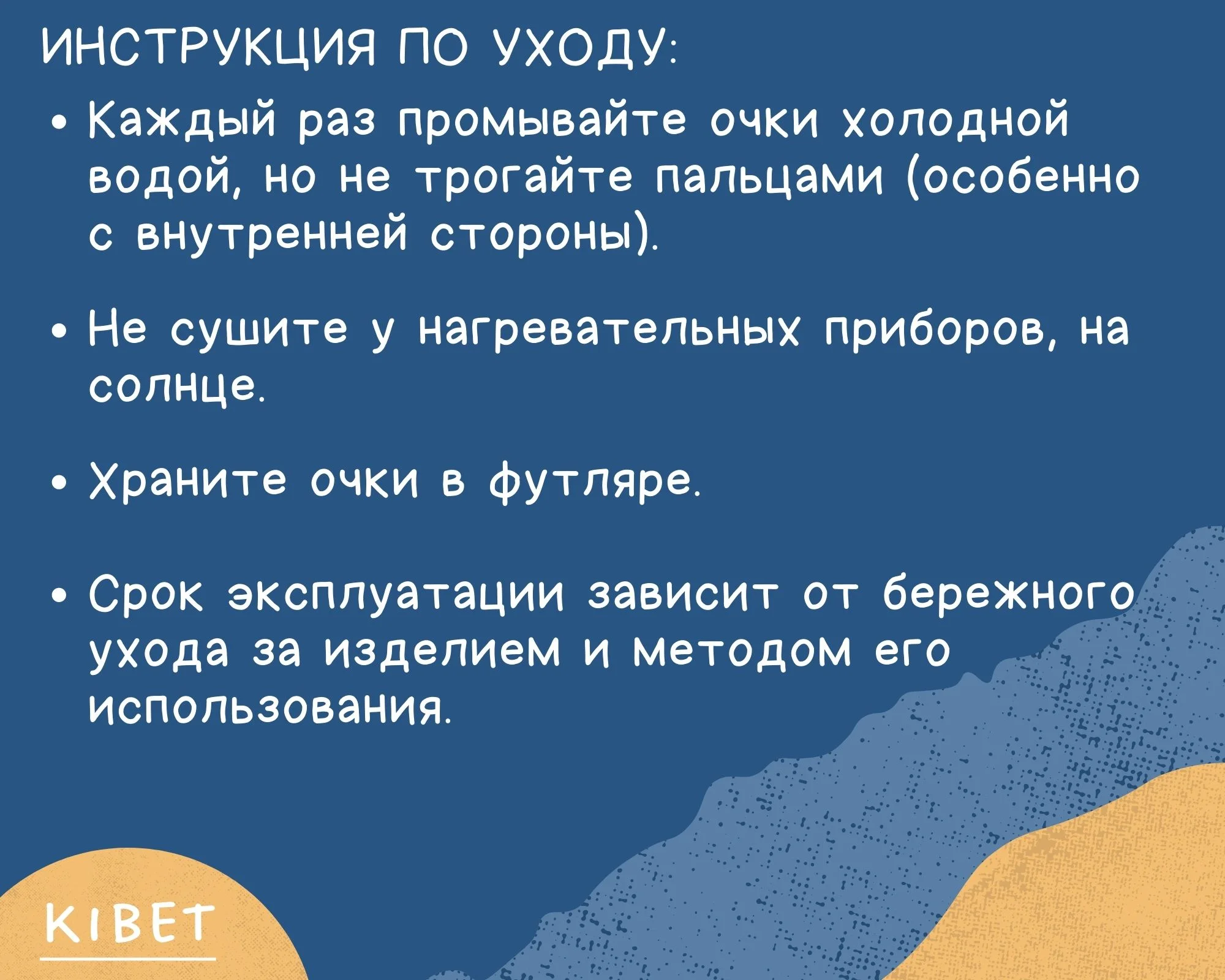 ИНСТРУКЦИЯ ПО УХОДУ:

• Каждый раз промывайте очки холодной водой, но не трогайте пальцами (особенно с внутренней стороны).

• Не сушите у нагревательных приборов, на солнце.

• Храните очки в футляре.

• Срок эксплуатации зависит от бережного ухода за изделием и методом его использования.

KIBET